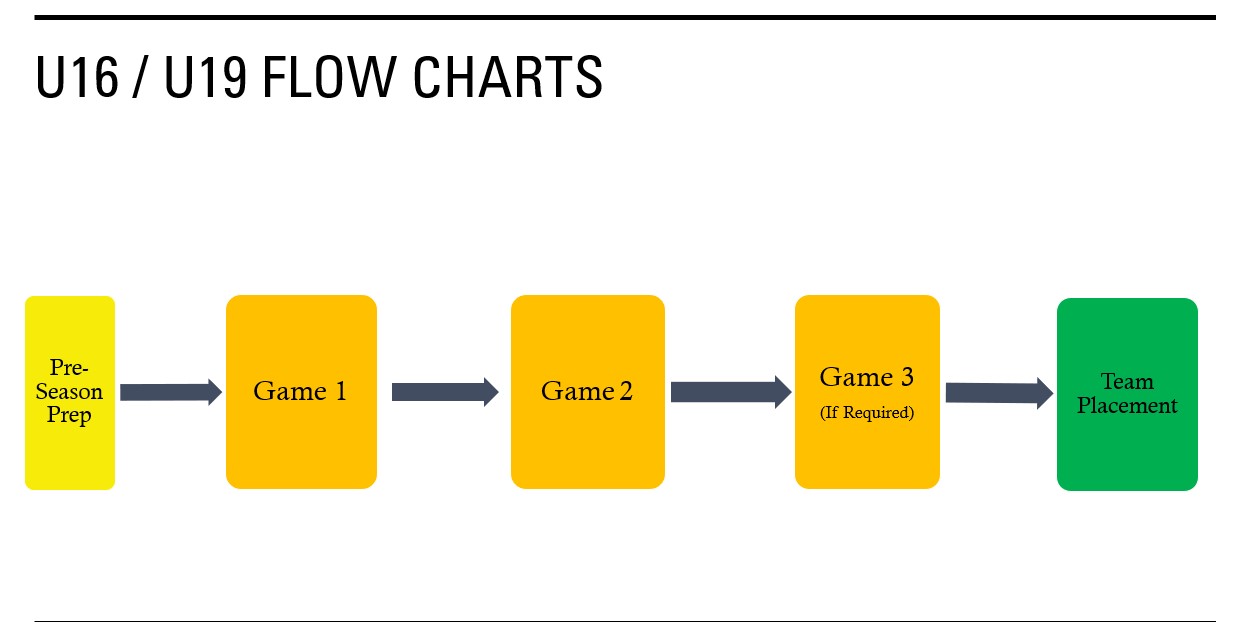 U16 / U19 FLOW CHARTS

Pre-Season Prep

Game 1

Game 2

Game 3
(If Required)

Team Placement